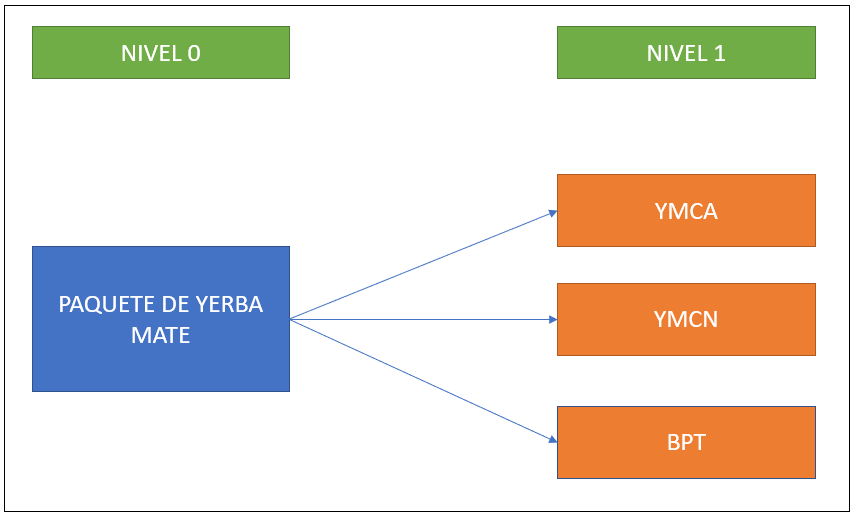 NIVEL 0

NIVEL 1

PAQUETE DE YERBA MATE

YMCA

YMCN

BPT